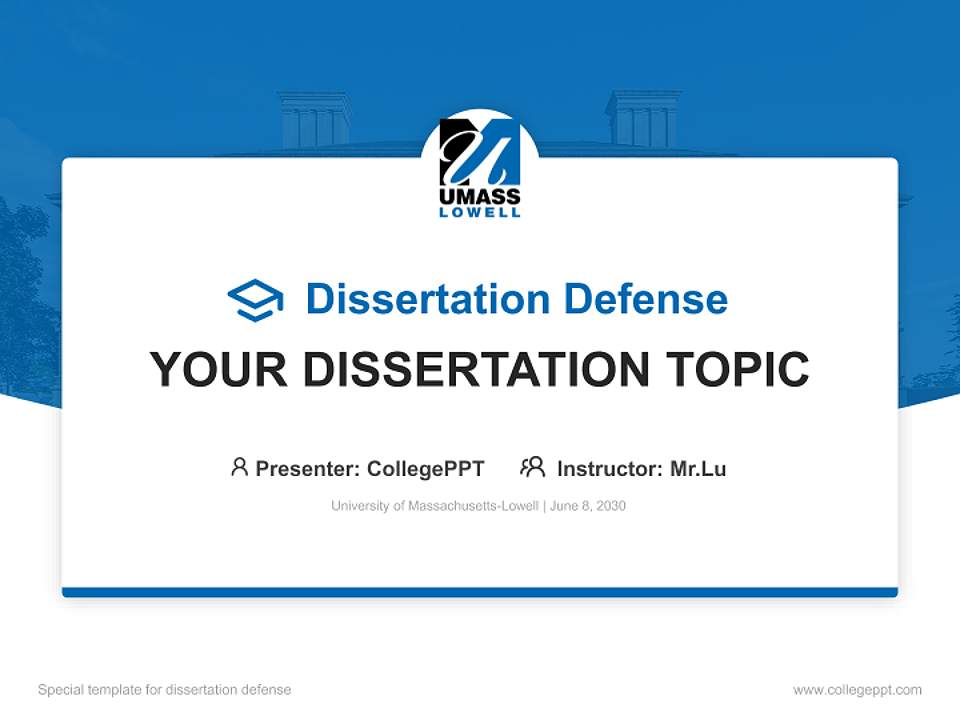 UMASS
LOWELL

Dissertation Defense

YOUR DISSERTATION TOPIC

Presenter: CollegePPT   Instructor: Mr.Lu

University of Massachusetts-Lowell | June 8, 2030

Special template for dissertation defense

www.collegeppt.com